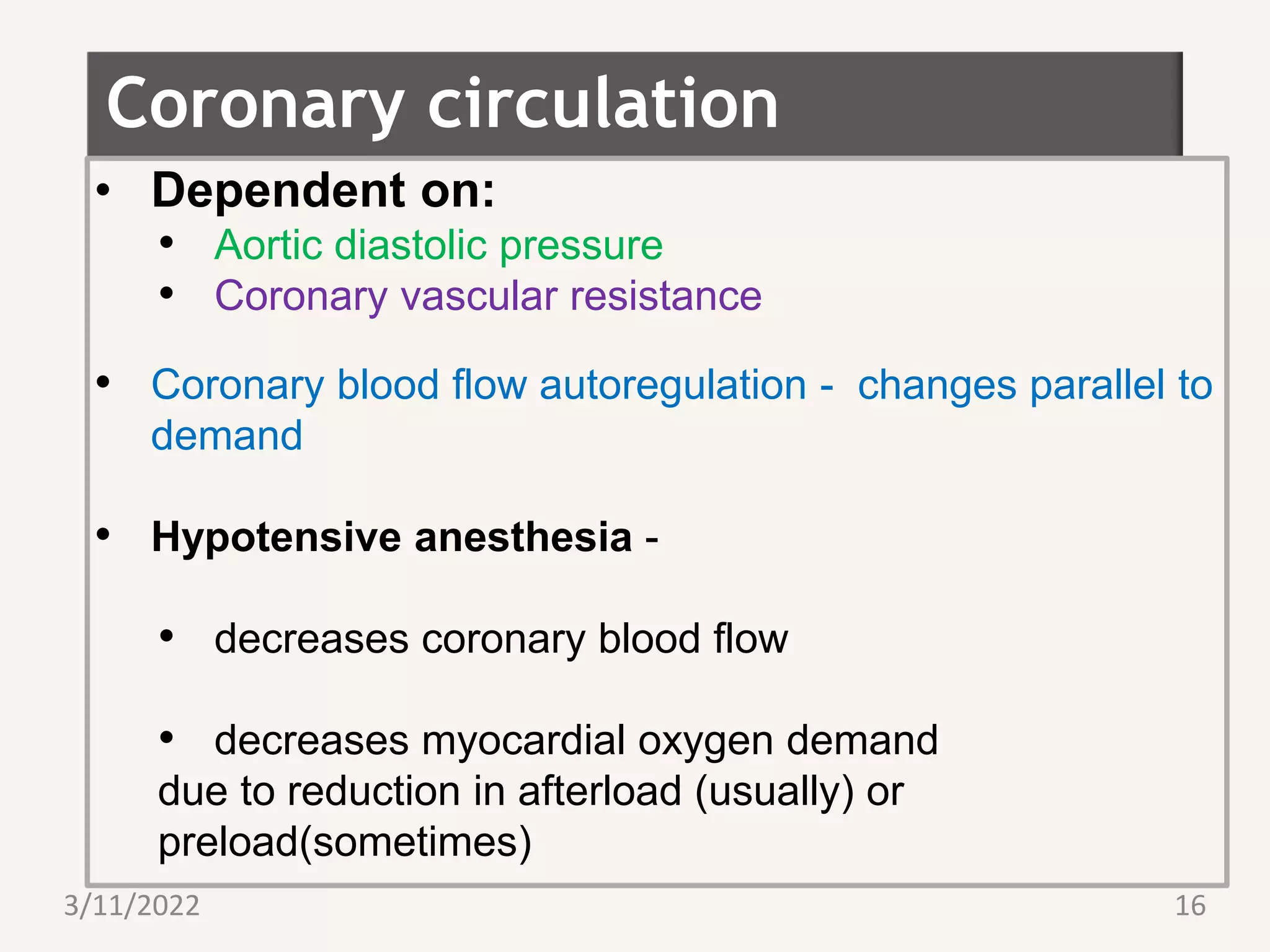 Coronary circulation

• Dependent on:
  • Aortic diastolic pressure
  • Coronary vascular resistance

• Coronary blood flow autoregulation - changes parallel to demand

• Hypotensive anesthesia -

  • decreases coronary blood flow

  • decreases myocardial oxygen demand due to reduction in afterload (usually) or preload(sometimes)

3/11/2022

16